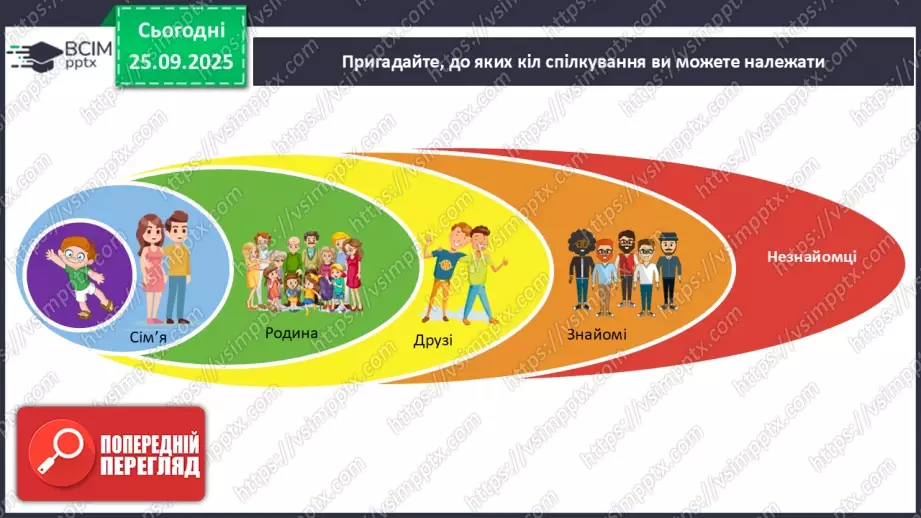 ВСІМ pptx

Сьогодні 25.09.2025

Пригадайте, до яких кіл спілкування ви можете належати

Сім'я

Родина

Друзі

Знайомі

Незнайомці

ПОПЕРЕДНІЙ ПЕРЕГЛЯД

https://vsimpptx.com